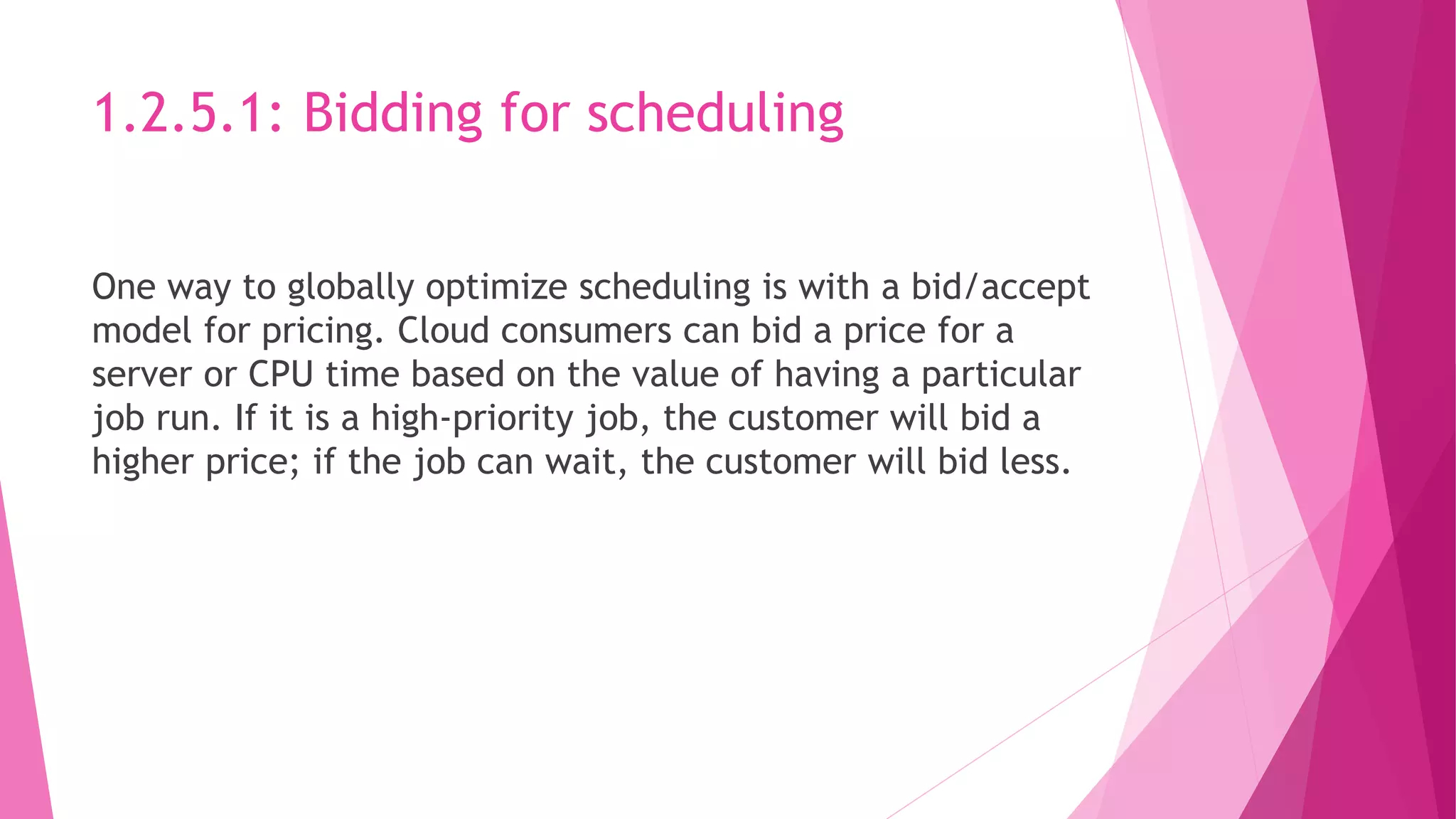 1.2.5.1: Bidding for scheduling

One way to globally optimize scheduling is with a bid/accept model for pricing. Cloud consumers can bid a price for a server or CPU time based on the value of having a particular job run. If it is a high-priority job, the customer will bid a higher price; if the job can wait, the customer will bid less.